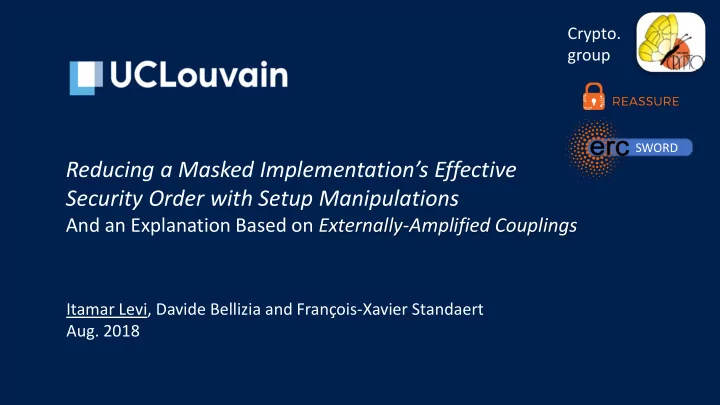 UCLouvain

Crypto. group

CRYPTO

REASSURE

erc SWORD

Reducing a Masked Implementation's Effective Security Order with Setup Manipulations
And an Explanation Based on Externally-Amplified Couplings

Itamar Levi, Davide Bellizia and François-Xavier Standaert
Aug. 2018